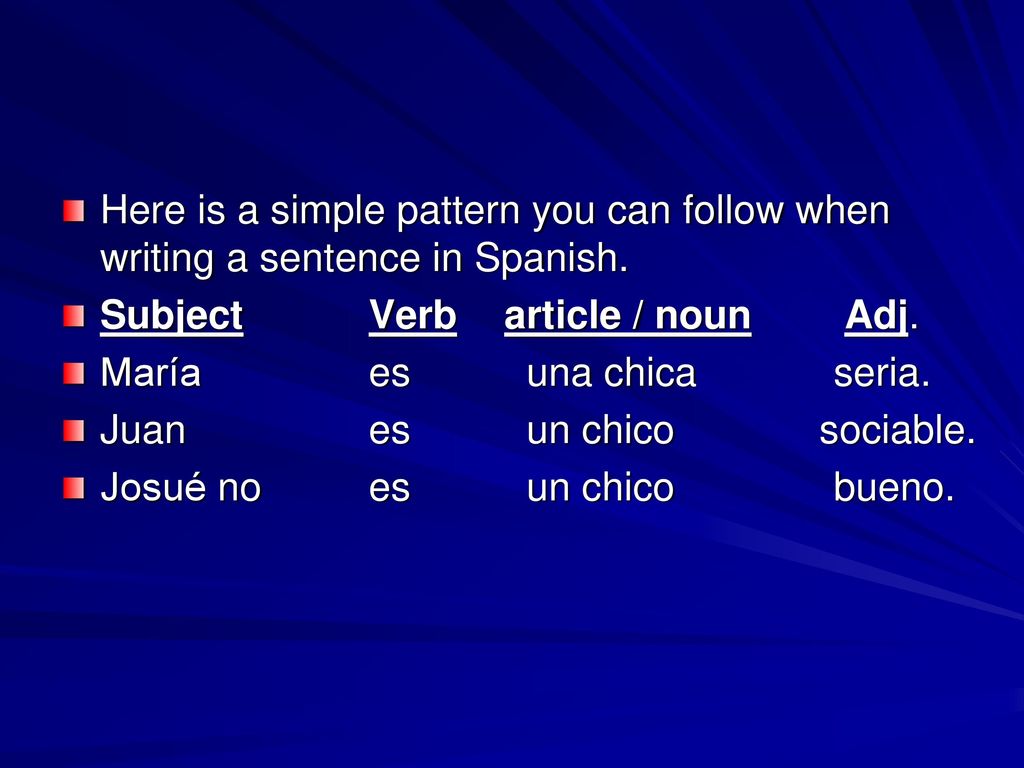 Here is a simple pattern you can follow when writing a sentence in Spanish.

Subject Verb article / noun Adj.

María es una chica seria.

Juan es un chico sociable.

Josué no es un chico bueno.